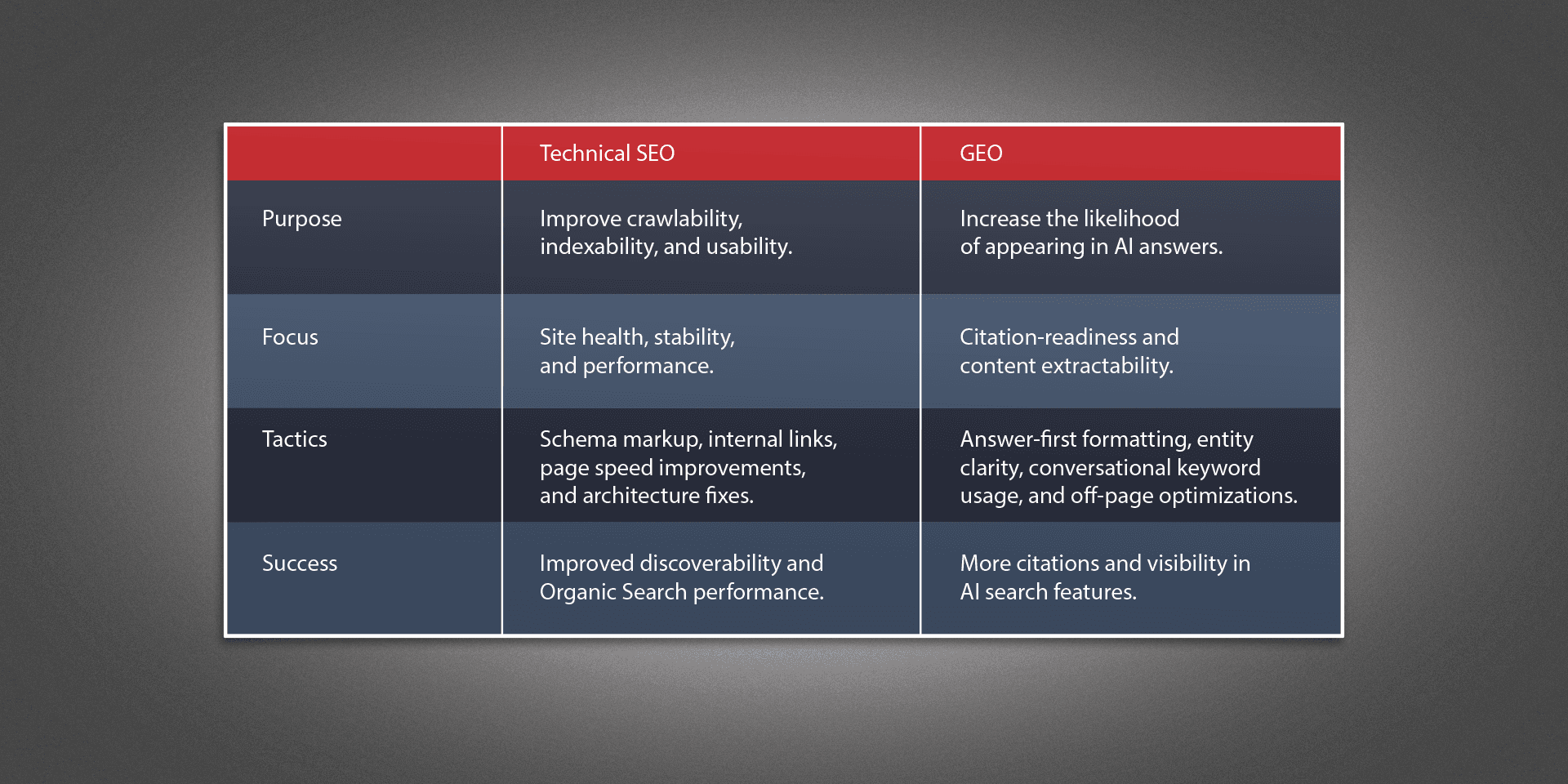 | | Technical SEO | GEO |
|---|---|---|
| Purpose | Improve crawlability, indexability, and usability. | Increase the likelihood of appearing in AI answers. |
| Focus | Site health, stability, and performance. | Citation-readiness and content extractability. |
| Tactics | Schema markup, internal links, page speed improvements, and architecture fixes. | Answer-first formatting, entity clarity, conversational keyword usage, and off-page optimizations. |
| Success | Improved discoverability and Organic Search performance. | More citations and visibility in AI search features. |